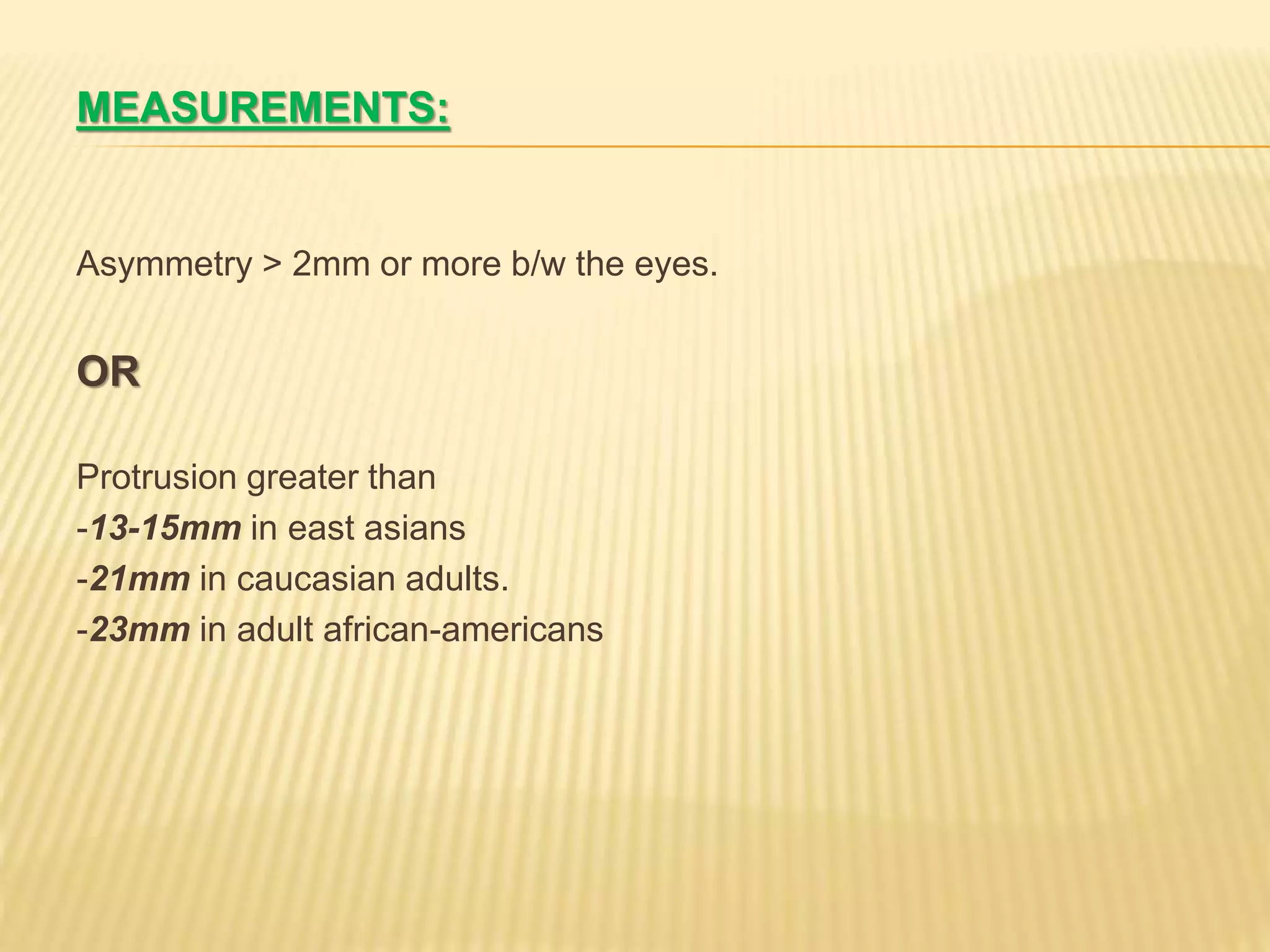 MEASUREMENTS:

Asymmetry > 2mm or more b/w the eyes.

OR

Protrusion greater than
-13-15mm in east asians
-21mm in caucasian adults.
-23mm in adult african-americans